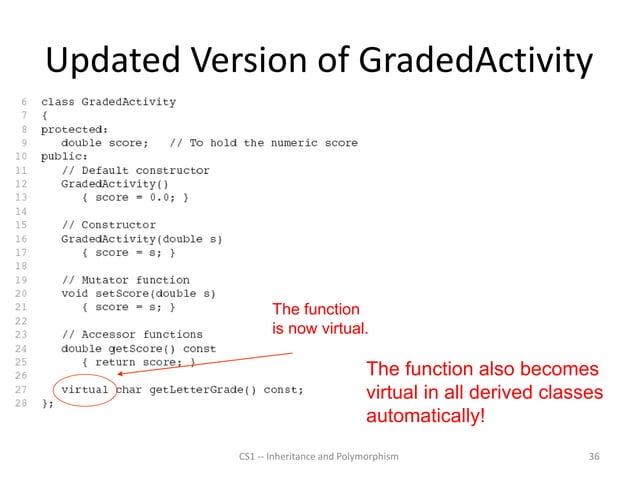 Updated Version of GradedActivity

6 class GradedActivity
7 {
8 protected:
9    double score;   // To hold the numeric score
10 public:
11    // Default constructor
12    GradedActivity()
13       { score = 0.0; }
14
15    // Constructor
16    GradedActivity(double s)
17       { score = s; }
18
19    // Mutator function
20    void setScore(double s)
21       { score = s; }
22
23    // Accessor functions
24    double getScore() const
25       { return score; }
26
27    virtual char getLetterGrade() const;
28 };

The function is now virtual.

The function also becomes virtual in all derived classes automatically!

CS1 -- Inheritance and Polymorphism

36